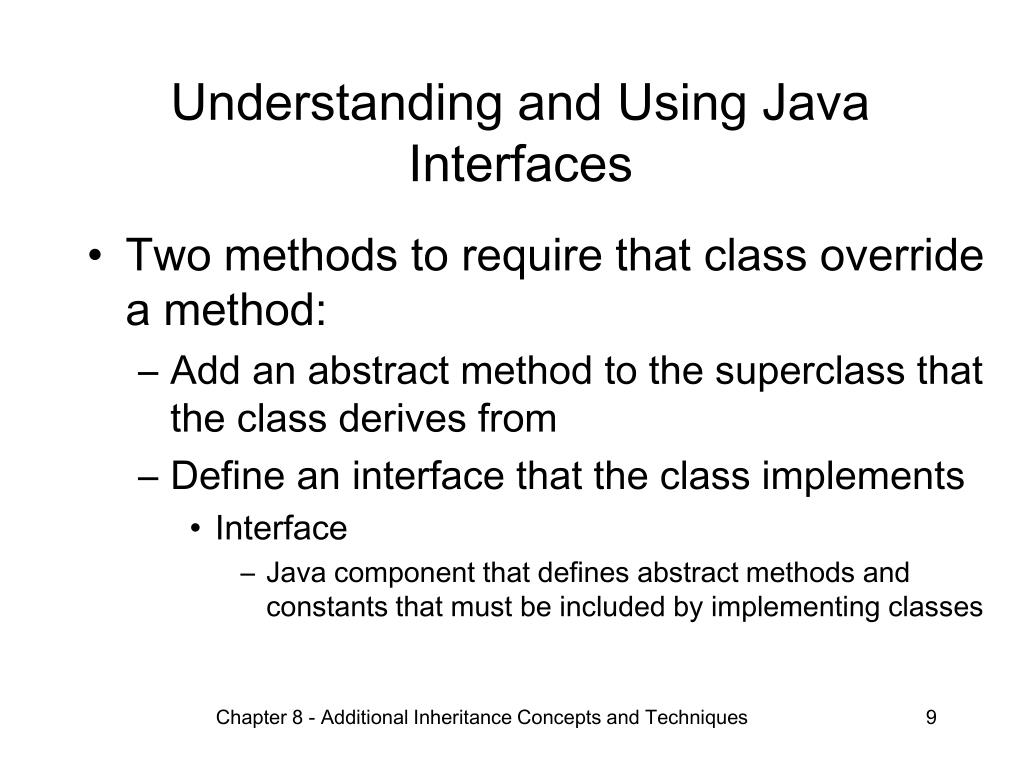 Understanding and Using Java Interfaces

• Two methods to require that class override a method:

– Add an abstract method to the superclass that the class derives from

– Define an interface that the class implements

• Interface

– Java component that defines abstract methods and constants that must be included by implementing classes

Chapter 8 - Additional Inheritance Concepts and Techniques 9